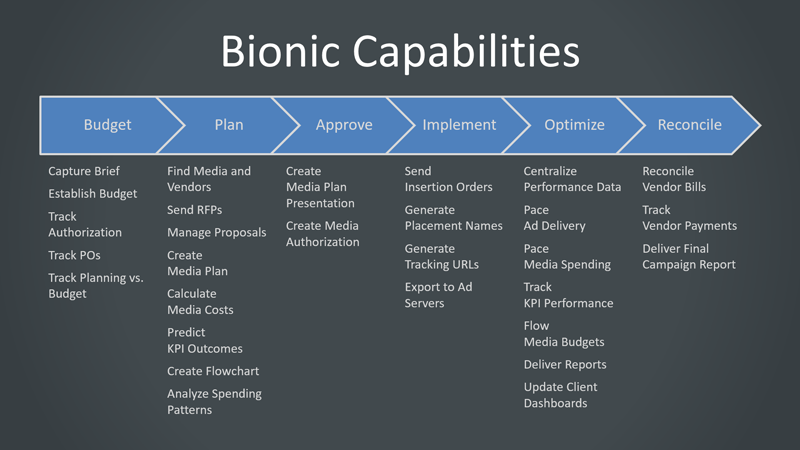 Bionic Capabilities

Budget

Capture Brief

Establish Budget

Track Authorization

Track POs

Track Planning vs. Budget

Plan

Find Media and Vendors

Send RFPs

Manage Proposals

Create Media Plan

Calculate Media Costs

Predict KPI Outcomes

Create Flowchart

Analyze Spending Patterns

Approve

Create Media Plan Presentation

Create Media Authorization

Implement

Send Insertion Orders

Generate Placement Names

Generate Tracking URLs

Export to Ad Servers

Optimize

Centralize Performance Data

Pace Ad Delivery

Pace Media Spending

Track KPI Performance

Flow Media Budgets

Deliver Reports

Update Client Dashboards

Reconcile

Reconcile Vendor Bills

Track Vendor Payments

Deliver Final Campaign Report